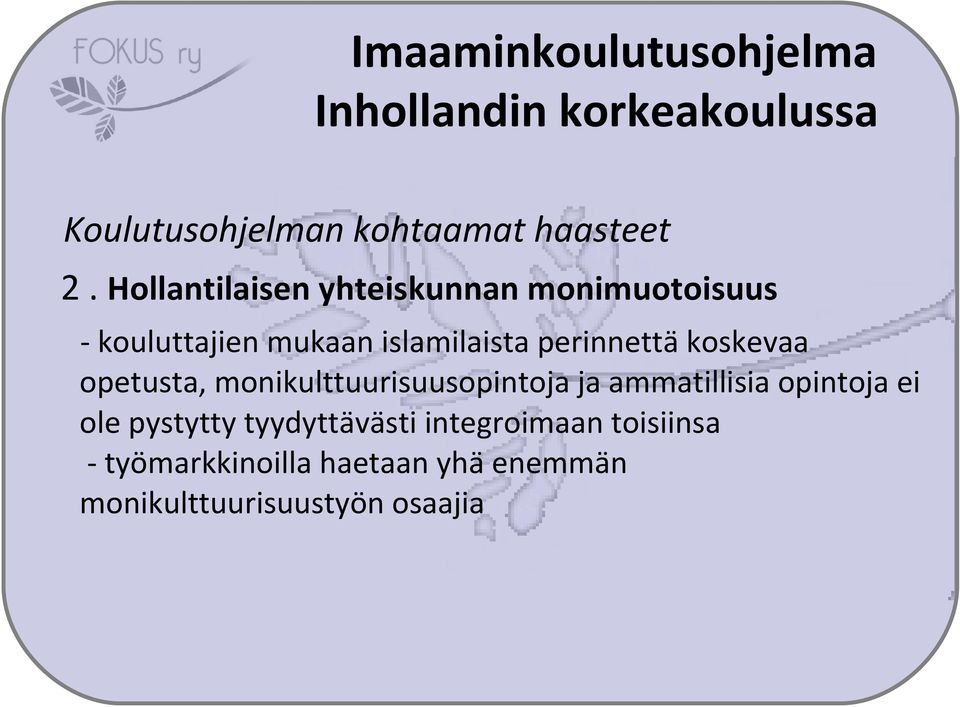 FOKUS ry

Imaaminkoulutusohjelma Inhollandin korkeakoulussa

Koulutusohjelman kohtaamat haasteet

2 . Hollantilaisen yhteiskunnan monimuotoisuus

- kouluttajien mukaan islamilaista perinnettä koskevaa opetusta, monikulttuurisuusopintoja ja ammatillisia opintoja ei ole pystytty tyydyttävästi integroimaan toisiinsa

- työmarkkinoilla haetaan yhä enemmän monikulttuurisuustyön osaajia